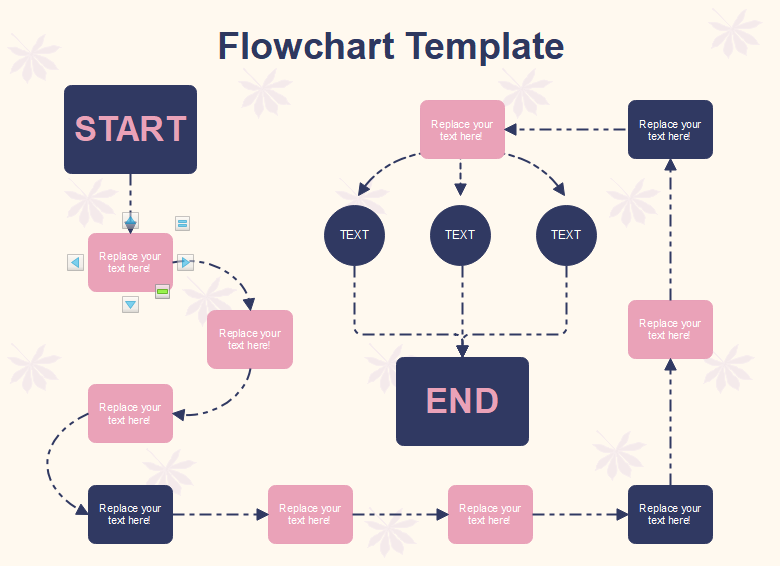 Flowchart Template

START

Replace your text here!

Replace your text here!

Replace your text here!

Replace your text here!

Replace your text here!

Replace your text here!

Replace your text here!

Replace your text here!

Replace your text here!

Replace your text here!

TEXT

TEXT

TEXT

END